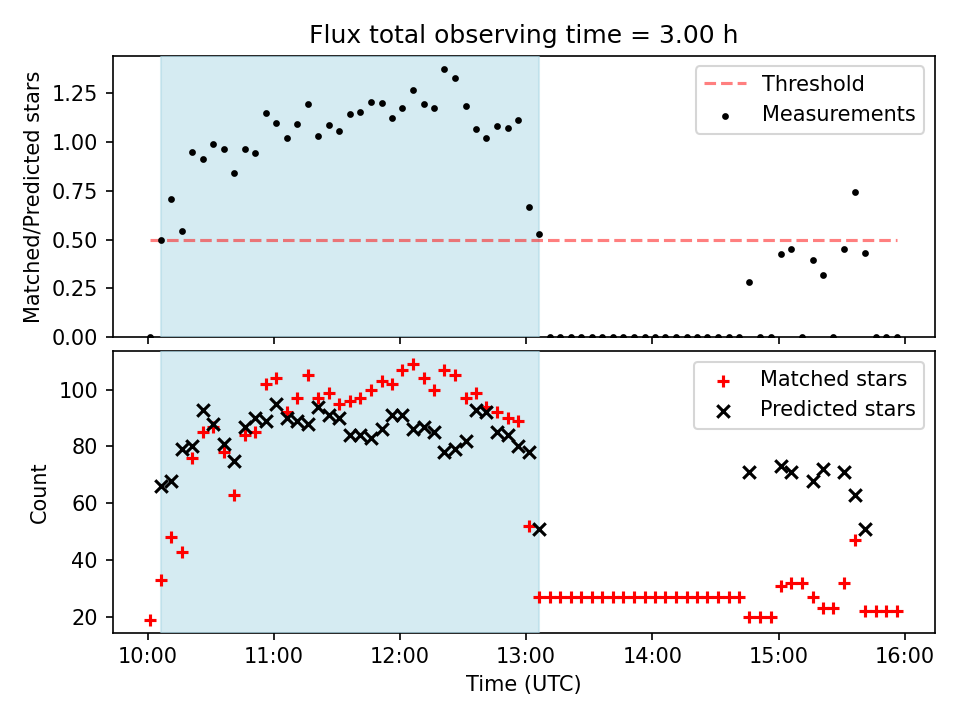 Flux total observing time = 3.00 h

Matched/Predicted stars

1.25
1.00
0.75
0.50
0.25
0.00

Threshold
Measurements

Count

100
80
60
40
20

Matched stars
Predicted stars

10:00 11:00 12:00 13:00 14:00 15:00 16:00

Time (UTC)